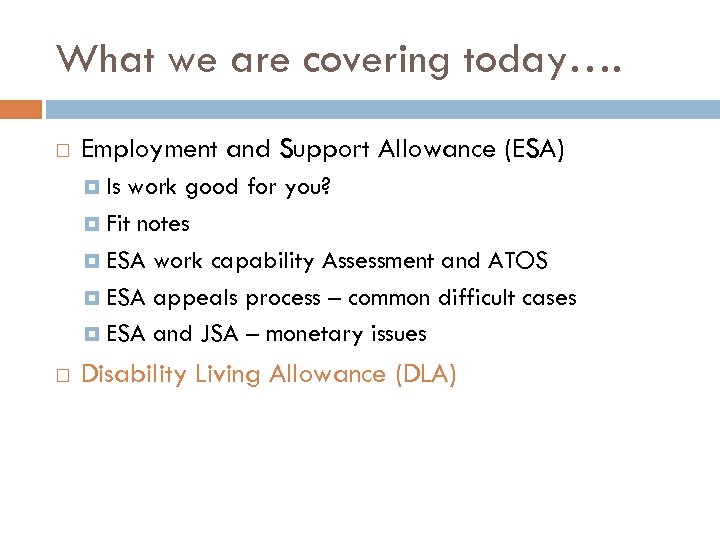 What we are covering today….

Employment and Support Allowance (ESA)

Is work good for you?

Fit notes

ESA work capability Assessment and ATOS

ESA appeals process – common difficult cases

ESA and JSA – monetary issues

Disability Living Allowance (DLA)